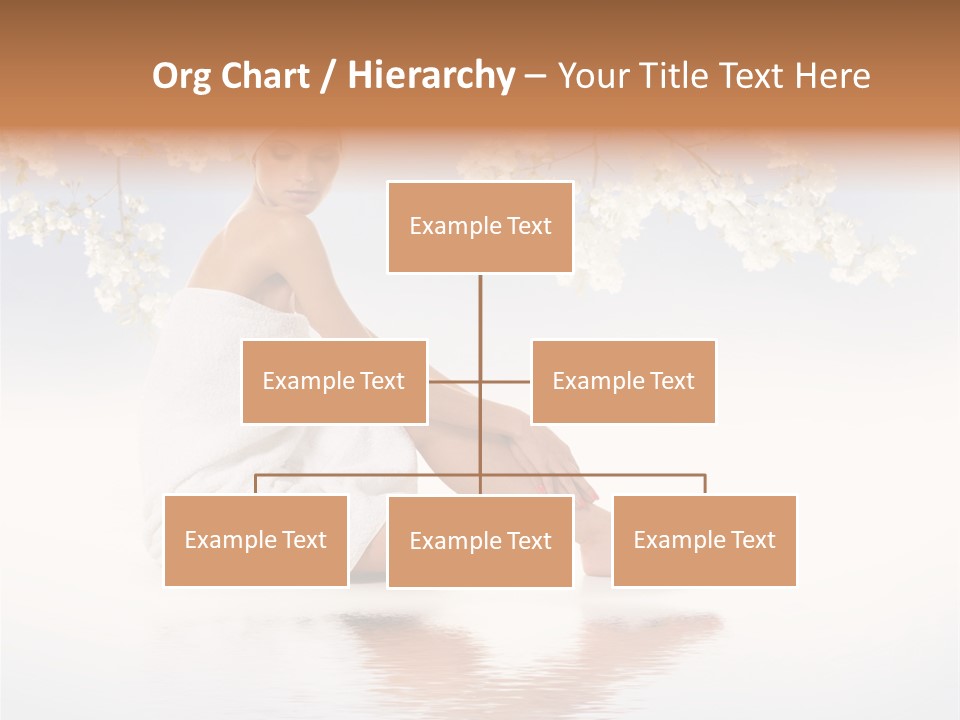 Org Chart / Hierarchy – Your Title Text Here

Example Text

Example Text

Example Text

Example Text

Example Text

Example Text